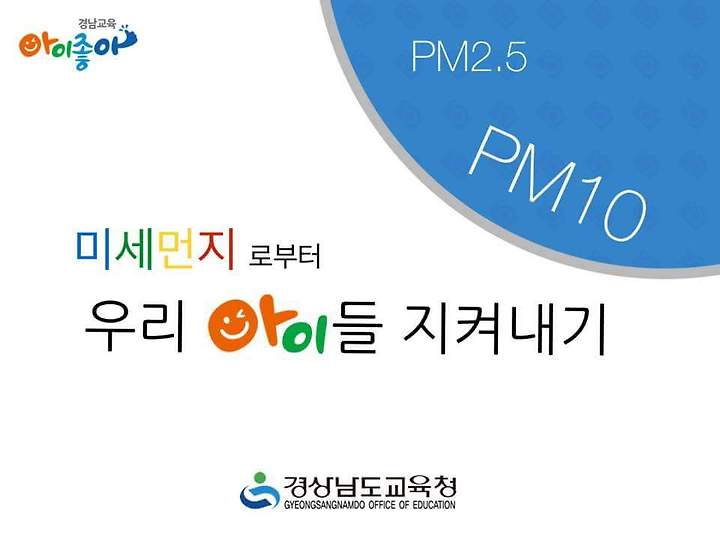 경남교육
아이좋아

PM2.5

PM10

미세먼지 로부터

우리 아이들 지켜내기

경상남도교육청
GYEONGSANGNAMDO OFFICE OF EDUCATION